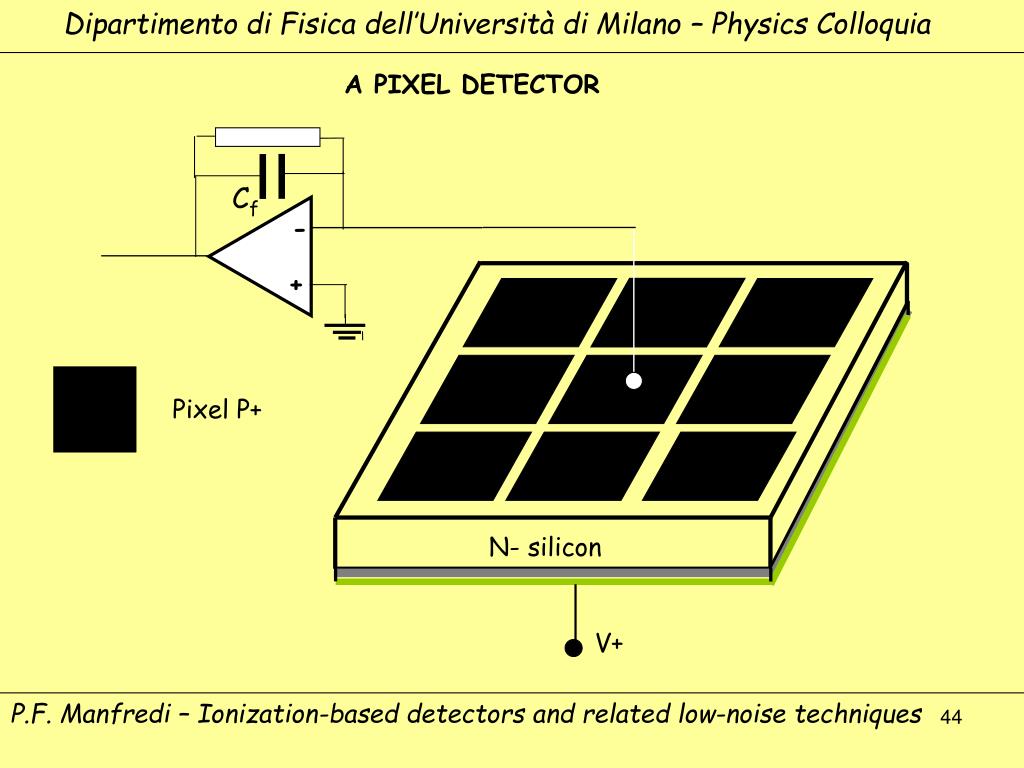 Dipartimento di Fisica dell'Università di Milano – Physics Colloquia

A PIXEL DETECTOR

$C_f$

-

+

Pixel P+

N- silicon

V+

P.F. Manfredi – Ionization-based detectors and related low-noise techniques 44